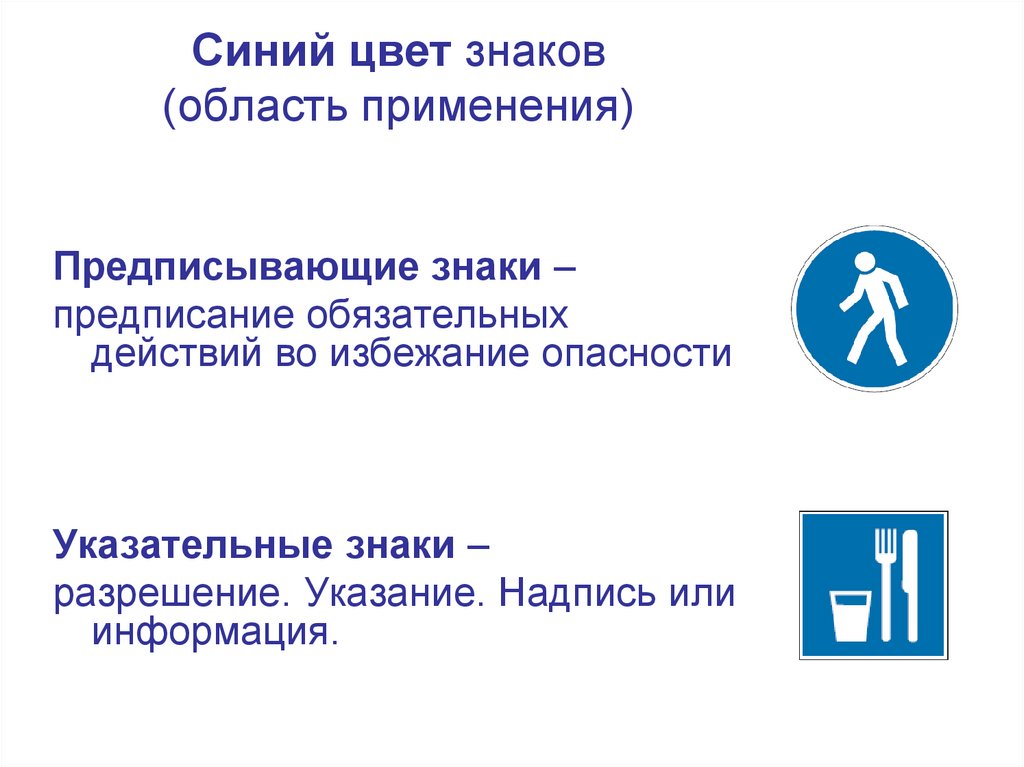 Синий цвет знаков
(область применения)

Предписывающие знаки –
предписание обязательных действий во избежание опасности

Указательные знаки –
разрешение. Указание. Надпись или информация.